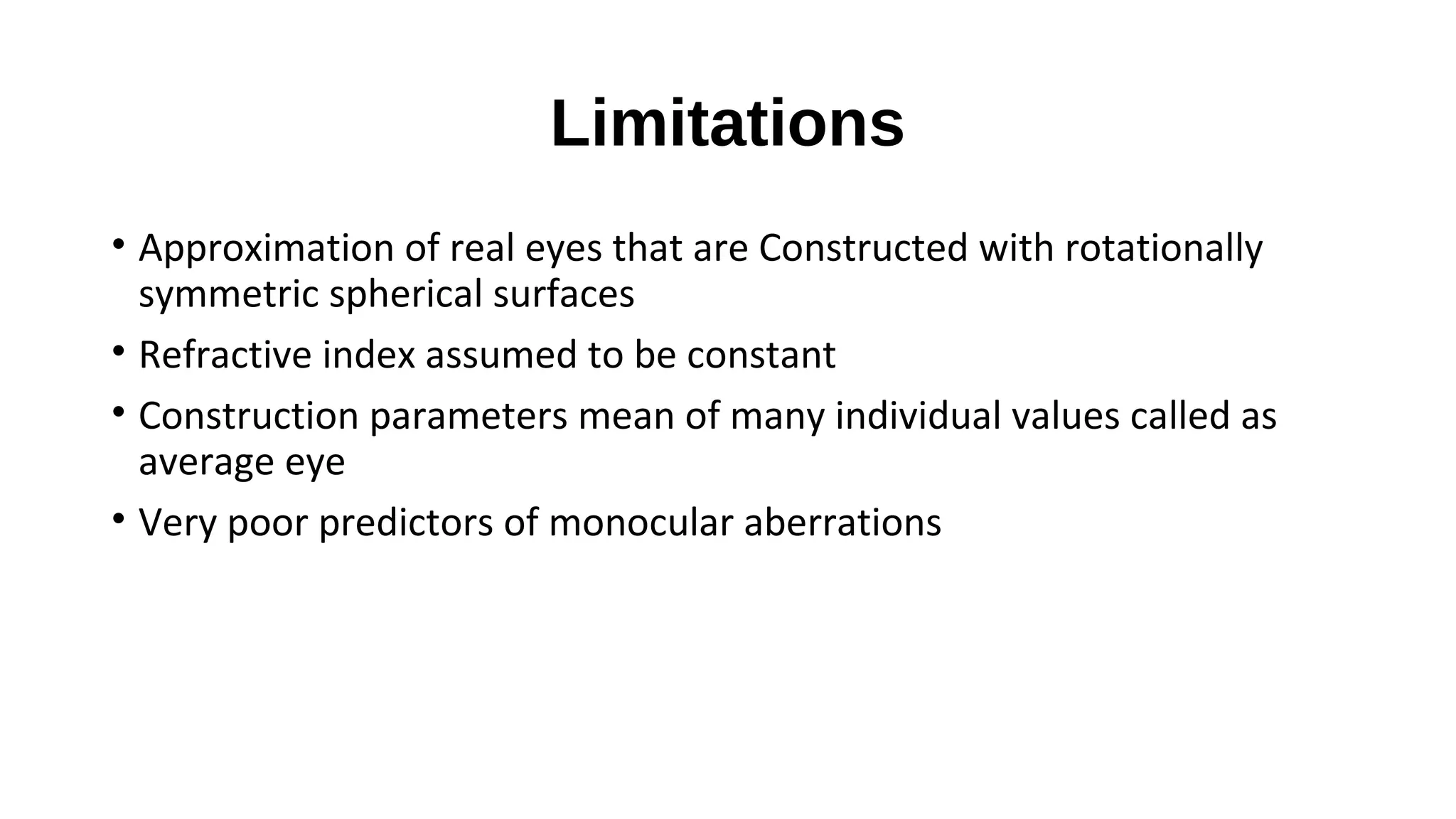 Limitations

• Approximation of real eyes that are Constructed with rotationally symmetric spherical surfaces

• Refractive index assumed to be constant

• Construction parameters mean of many individual values called as average eye

• Very poor predictors of monocular aberrations